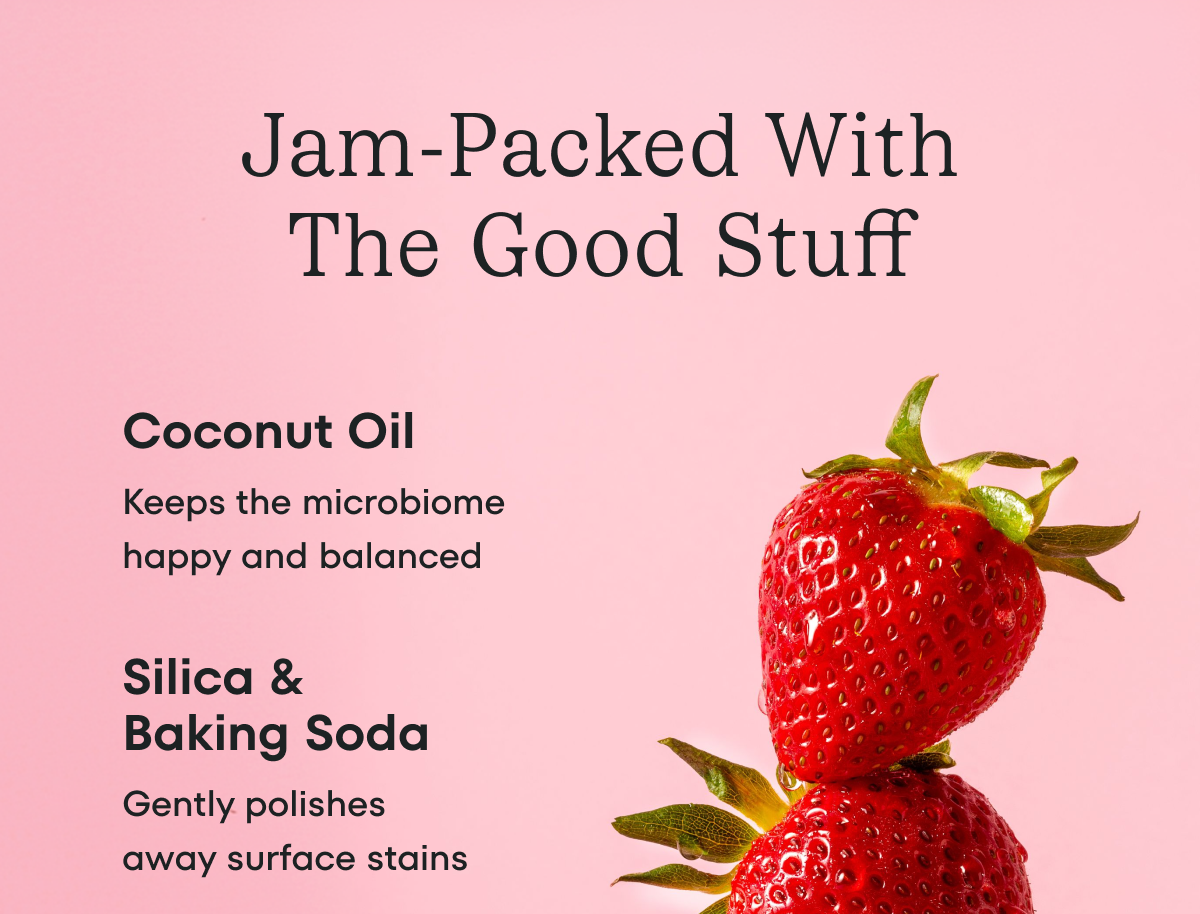 Jam-Packed With The Good Stuff

Coconut Oil

Keeps the microbiome happy and balanced

Silica & Baking Soda

Gently polishes away surface stains